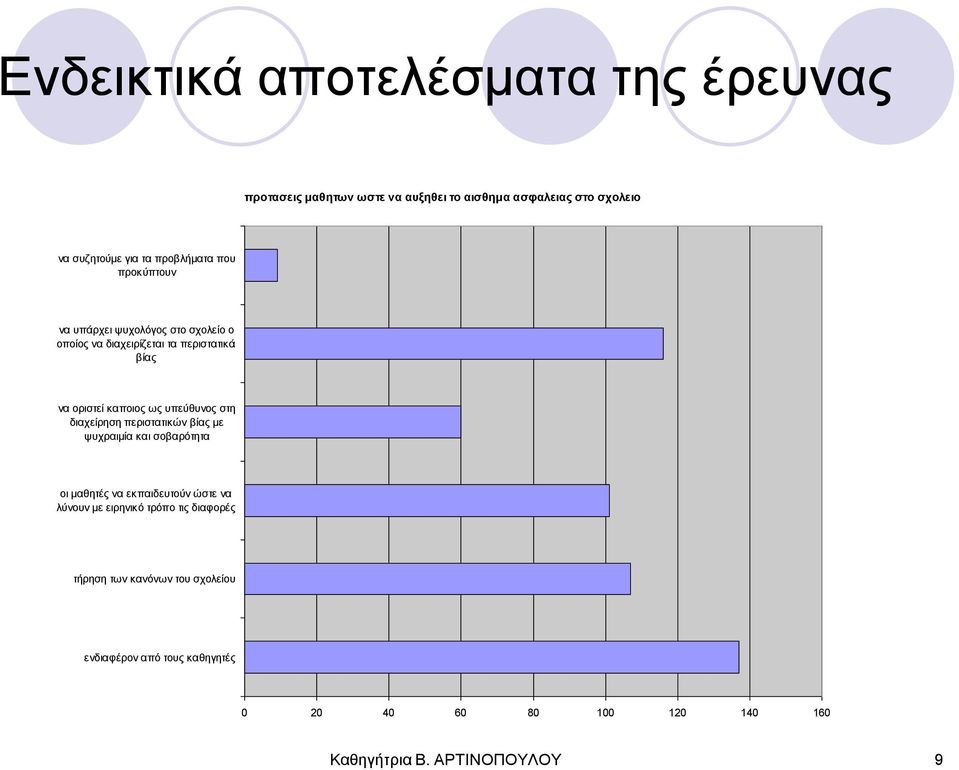 Ενδεικτικά αποτελέσματα της έρευνας

προτασεις μαθητων ωστε να αυξηθει το αισθημα ασφαλειας στο σχολειο

να συζητούμε για τα προβλήματα που προκύπτουν

να υπάρχει ψυχολόγος στο σχολείο ο οποίος να διαχειρίζεται τα περιστατικά βίας

να οριστεί καποιος ως υπεύθυνος στη διαχείρηση περιστατικών βίας με ψυχραιμία και σοβαρότητα

οι μαθητές να εκπαιδευτούν ώστε να λύνουν με ειρηνικό τρόπο τις διαφορές

τήρηση των κανόνων του σχολείου

ενδιαφέρον από τους καθηγητές

0 20 40 60 80 100 120 140 160

Καθηγήτρια Β. ΑΡΤΙΝΟΠΟΥΛΟΥ

9